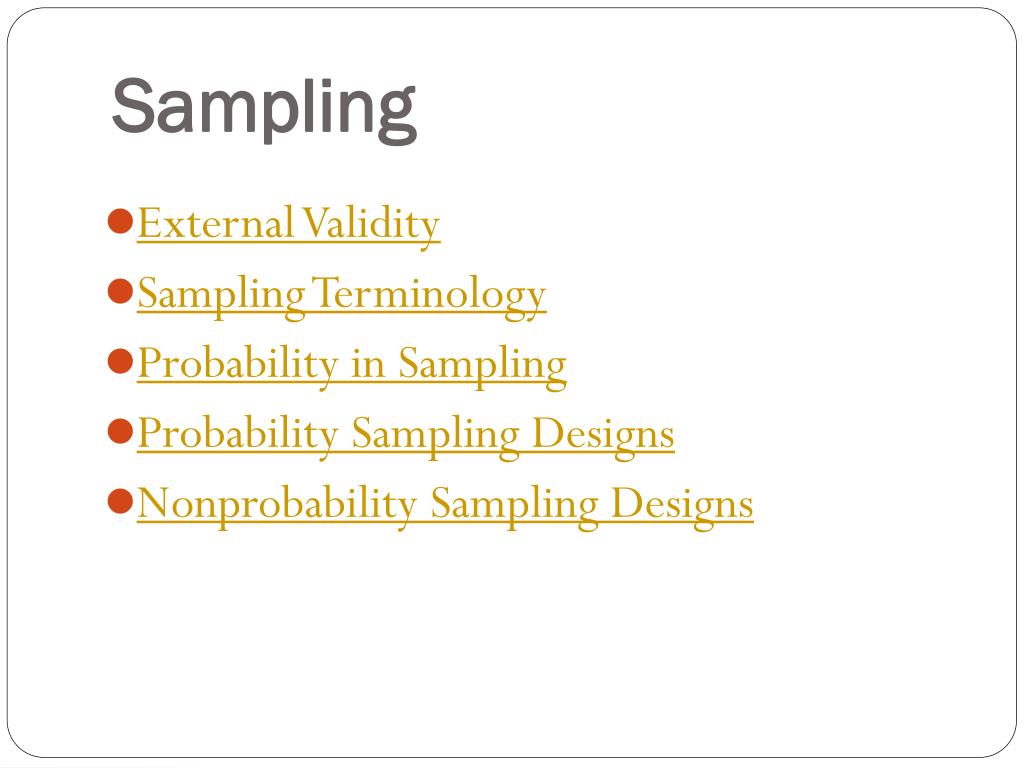 Sampling

External Validity
Sampling Terminology
Probability in Sampling
Probability Sampling Designs
Nonprobability Sampling Designs